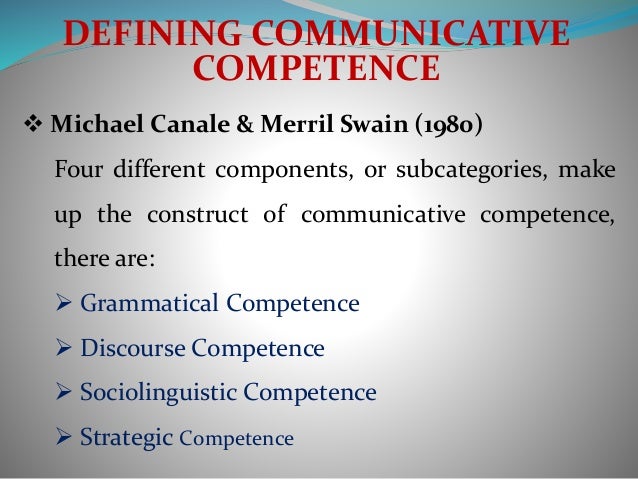 DEFINING COMMUNICATIVE COMPETENCE

❖ Michael Canale & Merril Swain (1980)

Four different components, or subcategories, make up the construct of communicative competence, there are:

➢ Grammatical Competence

➢ Discourse Competence

➢ Sociolinguistic Competence

➢ Strategic Competence